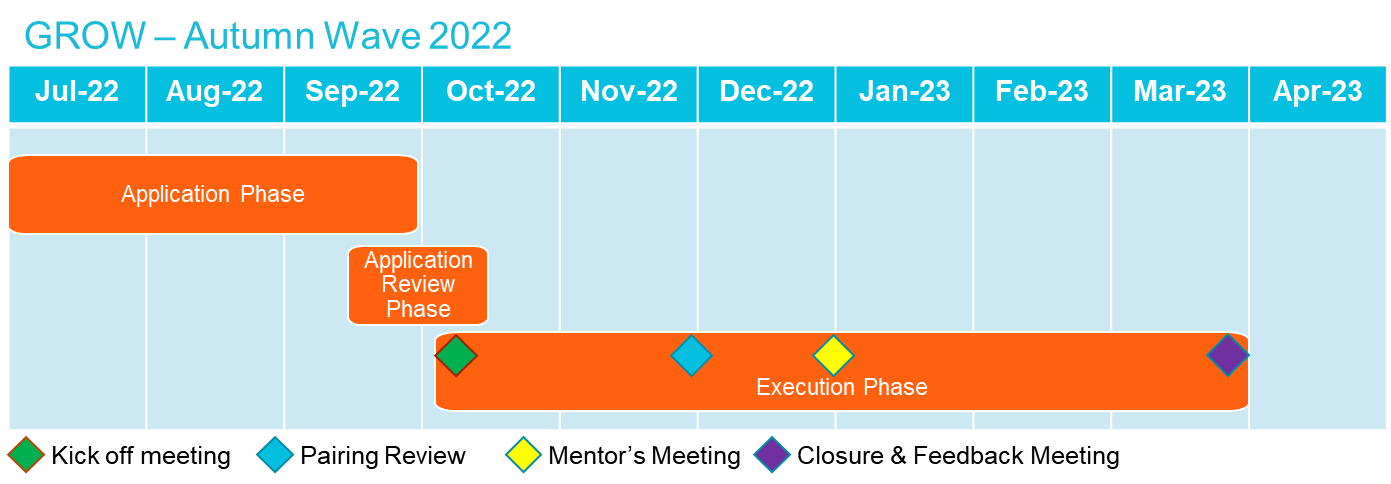 GROW – Autumn Wave 2022

| Jul-22 | Aug-22 | Sep-22 | Oct-22 | Nov-22 | Dec-22 | Jan-23 | Feb-23 | Mar-23 | Apr-23 |
|---|---|---|---|---|---|---|---|---|---|

Application Phase

Application Review Phase

Execution Phase

Kick off meeting Pairing Review Mentor's Meeting Closure & Feedback Meeting